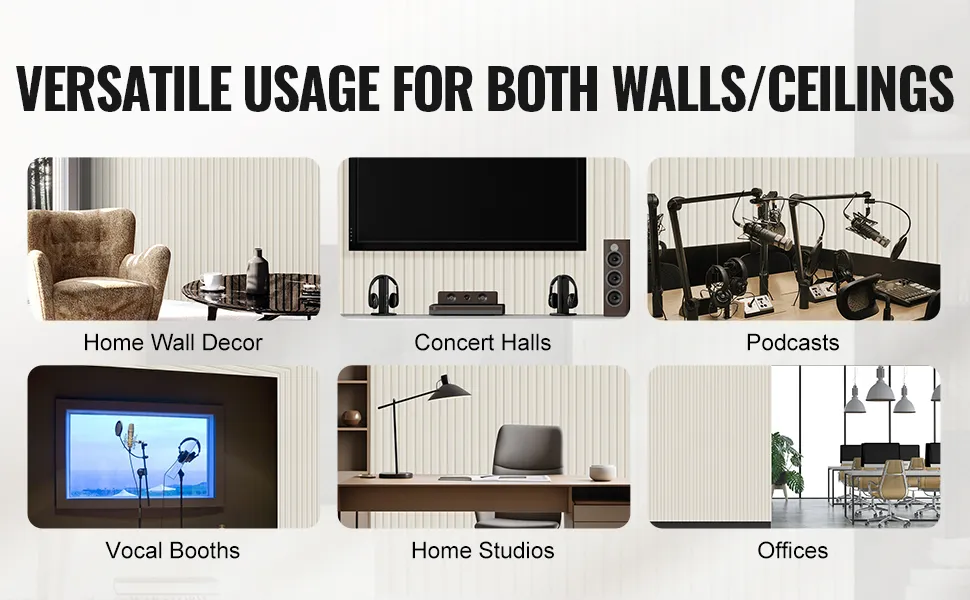 VERSATILE USAGE FOR BOTH WALLS/CEILINGS

Home Wall Decor

Concert Halls

Podcasts

Vocal Booths

Home Studios

Offices